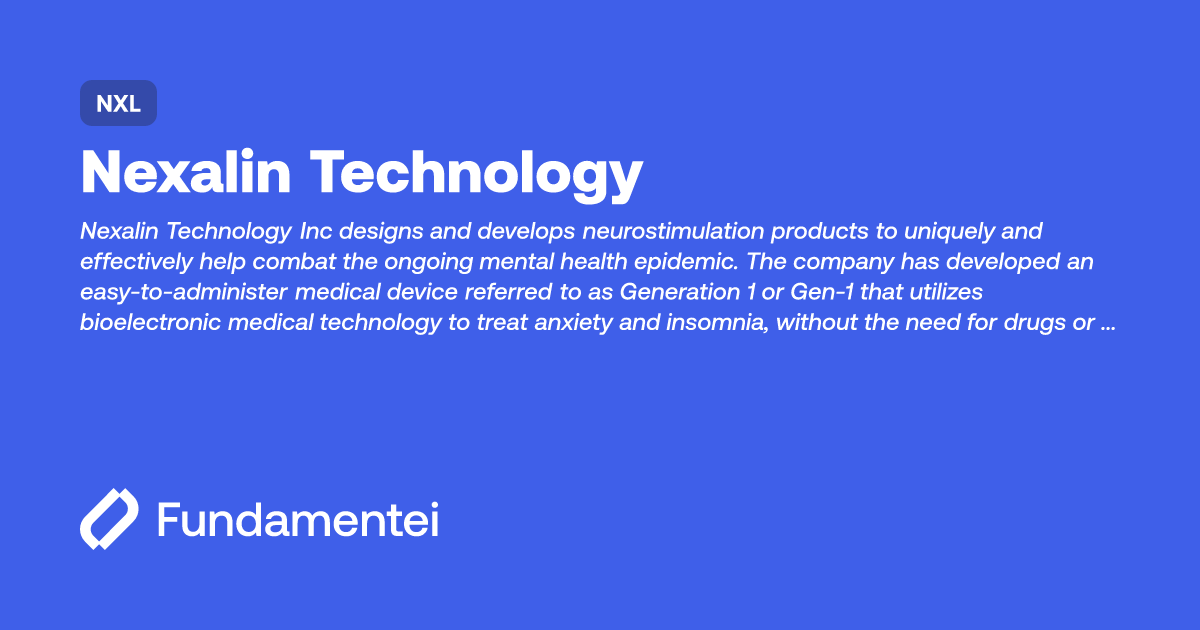 NXL

Nexalin Technology

Nexalin Technology Inc designs and develops neurostimulation products to uniquely and effectively help combat the ongoing mental health epidemic. The company has developed an easy-to-administer medical device referred to as Generation 1 or Gen-1 that utilizes bioelectronic medical technology to treat anxiety and insomnia, without the need for drugs or ...

Fundamentei